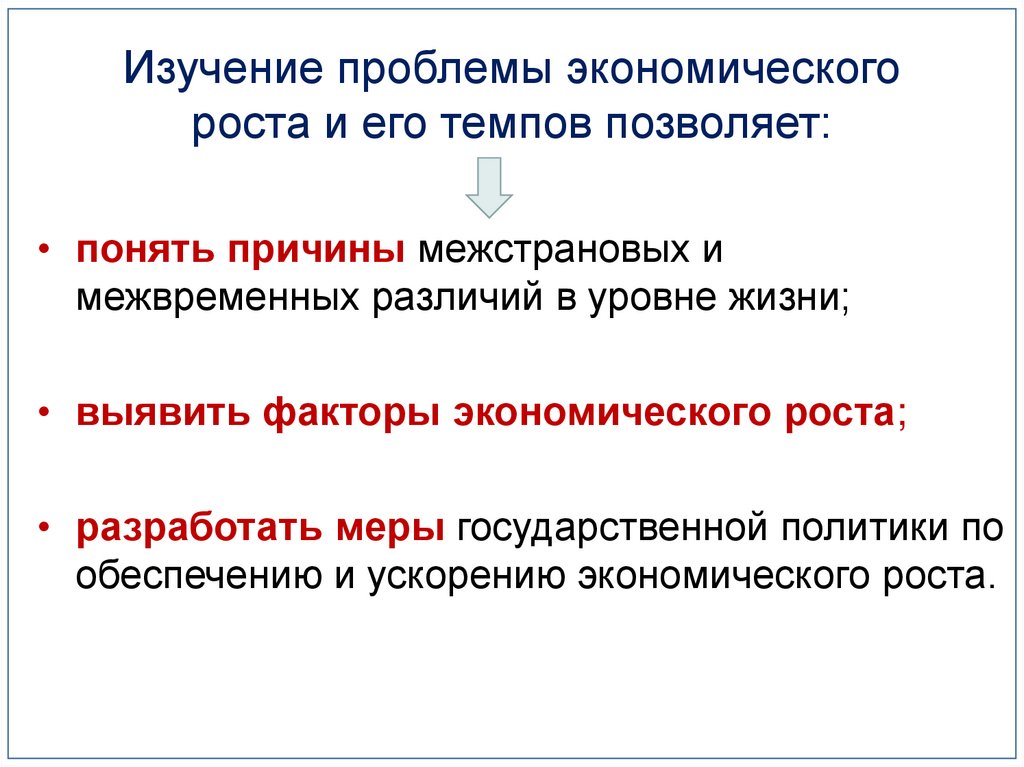 Изучение проблемы экономического роста и его темпов позволяет:

• понять причины межстрановых и межвременных различий в уровне жизни;

• выявить факторы экономического роста;

• разработать меры государственной политики по обеспечению и ускорению экономического роста.